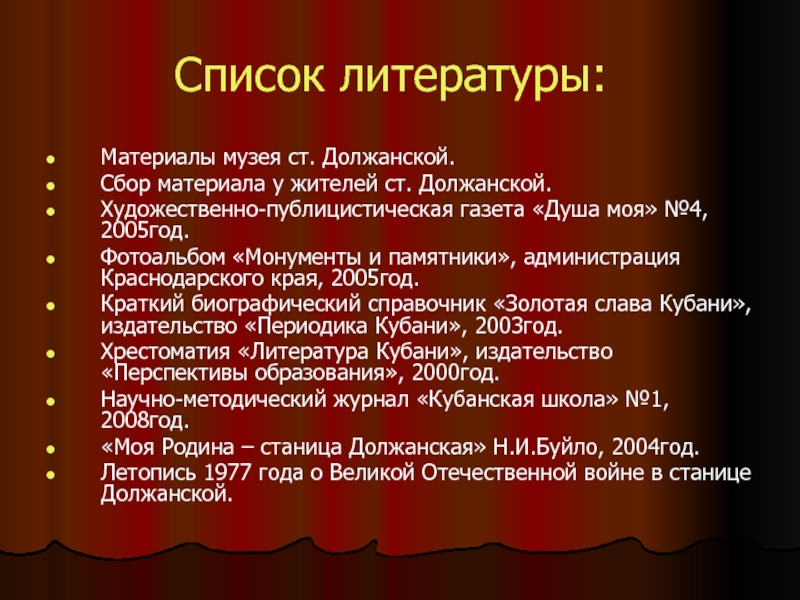 Список литературы:

- Материалы музея ст. Должанской.
- Сбор материала у жителей ст. Должанской.
- Художественно-публицистическая газета «Душа моя» №4, 2005год.
- Фотоальбом «Монументы и памятники», администрация Краснодарского края, 2005год.
- Краткий биографический справочник «Золотая слава Кубани», издательство «Периодика Кубани», 2003год.
- Хрестоматия «Литература Кубани», издательство «Перспективы образования», 2000год.
- Научно-методический журнал «Кубанская школа» №1, 2008год.
- «Моя Родина – станица Должанская» Н.И.Буйло, 2004год.
- Летопись 1977 года о Великой Отечественной войне в станице Должанской.